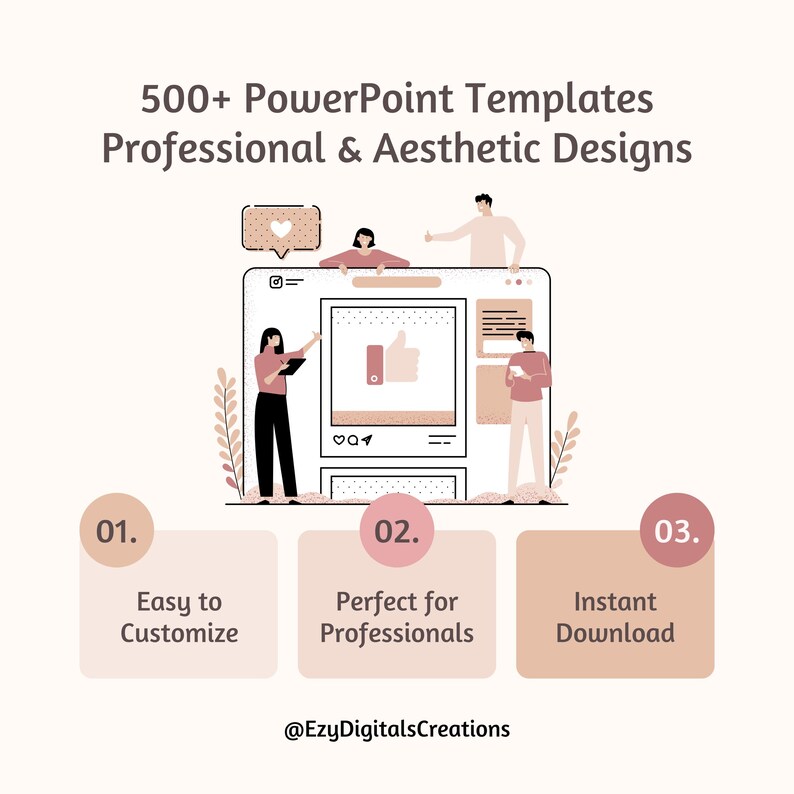 500+ PowerPoint Templates
Professional & Aesthetic Designs

01.

Easy to Customize

02.

Perfect for Professionals

03.

Instant Download

@EzyDigitalsCreations